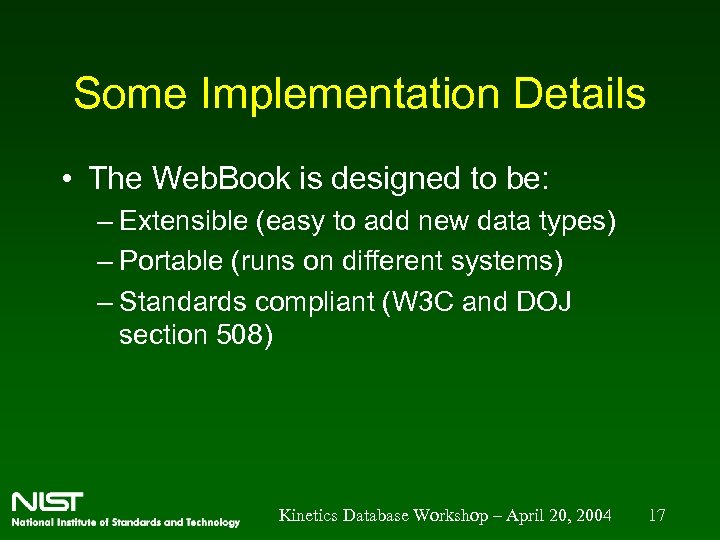 Some Implementation Details

• The WebBook is designed to be:
– Extensible (easy to add new data types)
– Portable (runs on different systems)
– Standards compliant (W3C and DOJ section 508)

NIST
National Institute of Standards and Technology

Kinetics Database Workshop – April 20, 2004 17